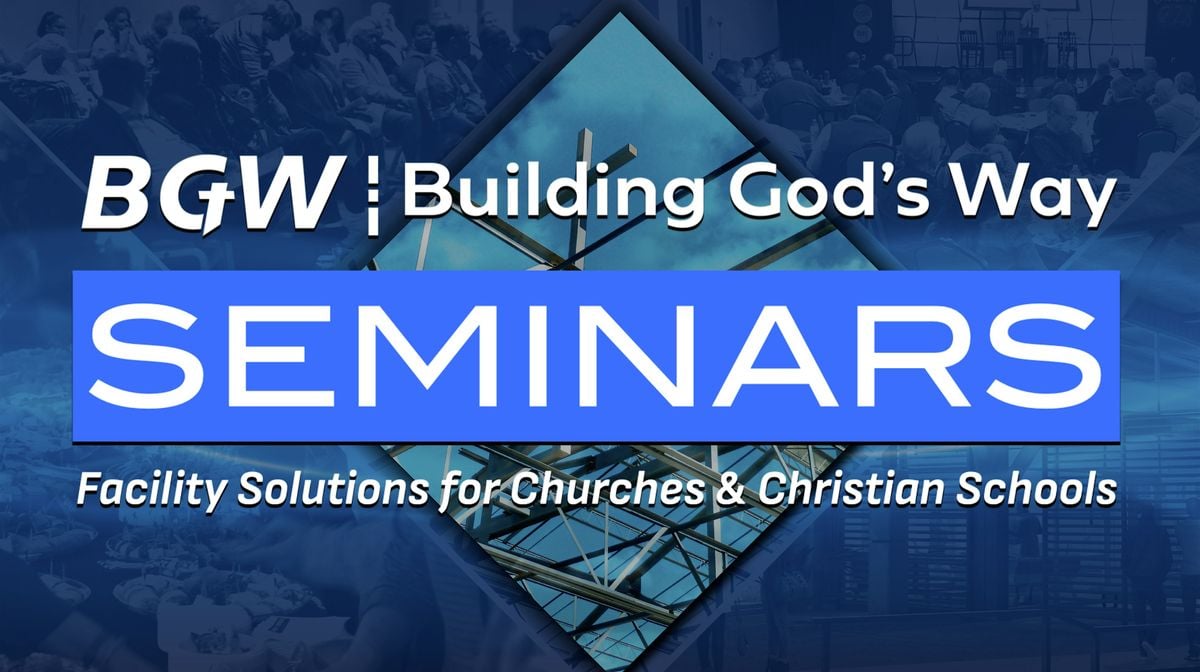 BGW | Building God's Way

SEMINARS

Facility Solutions for Churches & Christian Schools